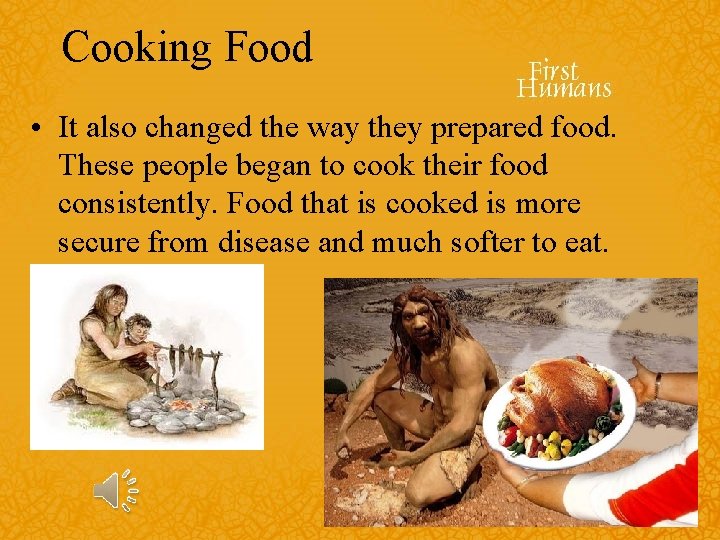 Cooking Food

First Humans

• It also changed the way they prepared food. These people began to cook their food consistently. Food that is cooked is more secure from disease and much softer to eat.